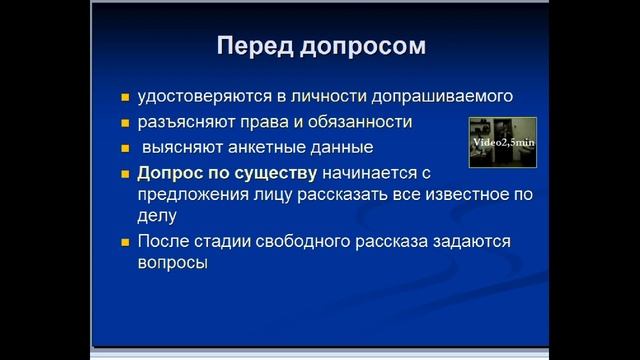 Перед допросом

- удостоверяются в личности допрашиваемого
- разъясняют права и обязанности
- выясняют анкетные данные
- **Допрос по существу** начинается с предложения лицу рассказать все известное по делу
- После стадии свободного рассказа задаются вопросы

Video2,5min